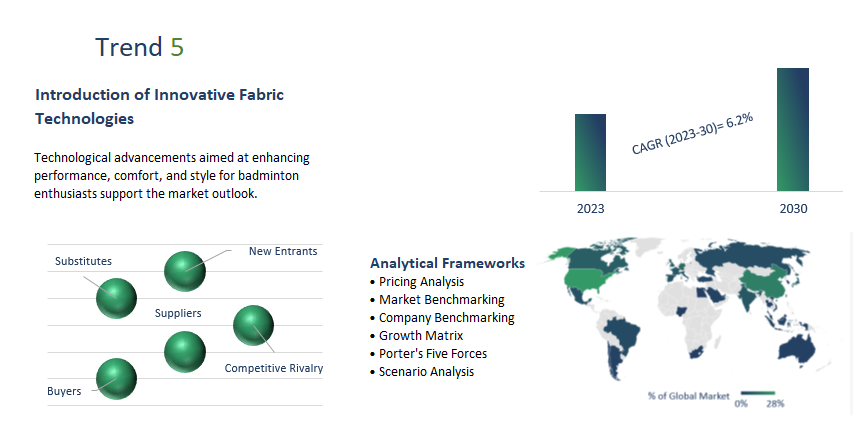 Trend 5

Introduction of Innovative Fabric Technologies

Technological advancements aimed at enhancing performance, comfort, and style for badminton enthusiasts support the market outlook.

CAGR (2023-30)= 6.2%

2023

2030

Substitutes

New Entrants

Suppliers

Competitive Rivalry

Buyers

Analytical Frameworks
• Pricing Analysis
• Market Benchmarking
• Company Benchmarking
• Growth Matrix
• Porter's Five Forces
• Scenario Analysis

% of Global Market

0%

28%